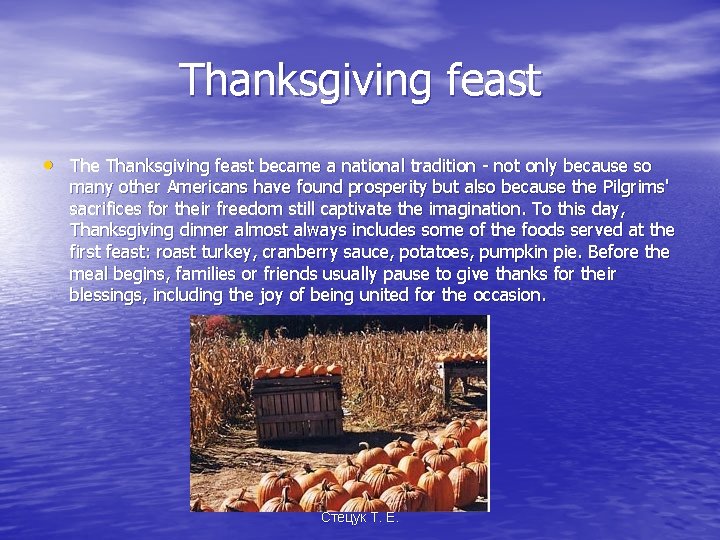 Thanksgiving feast

• The Thanksgiving feast became a national tradition - not only because so many other Americans have found prosperity but also because the Pilgrims' sacrifices for their freedom still captivate the imagination. To this day, Thanksgiving dinner almost always includes some of the foods served at the first feast: roast turkey, cranberry sauce, potatoes, pumpkin pie. Before the meal begins, families or friends usually pause to give thanks for their blessings, including the joy of being united for the occasion.

Стецук Т. Е.